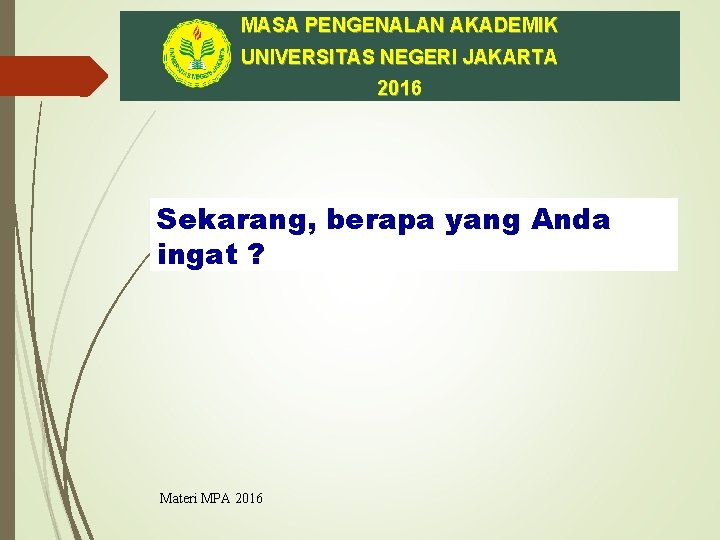 UNIVERSITAS NEGERI JAKARTA

MASA PENGENALAN AKADEMIK
UNIVERSITAS NEGERI JAKARTA
2016

Sekarang, berapa yang Anda ingat ?

Materi MPA 2016